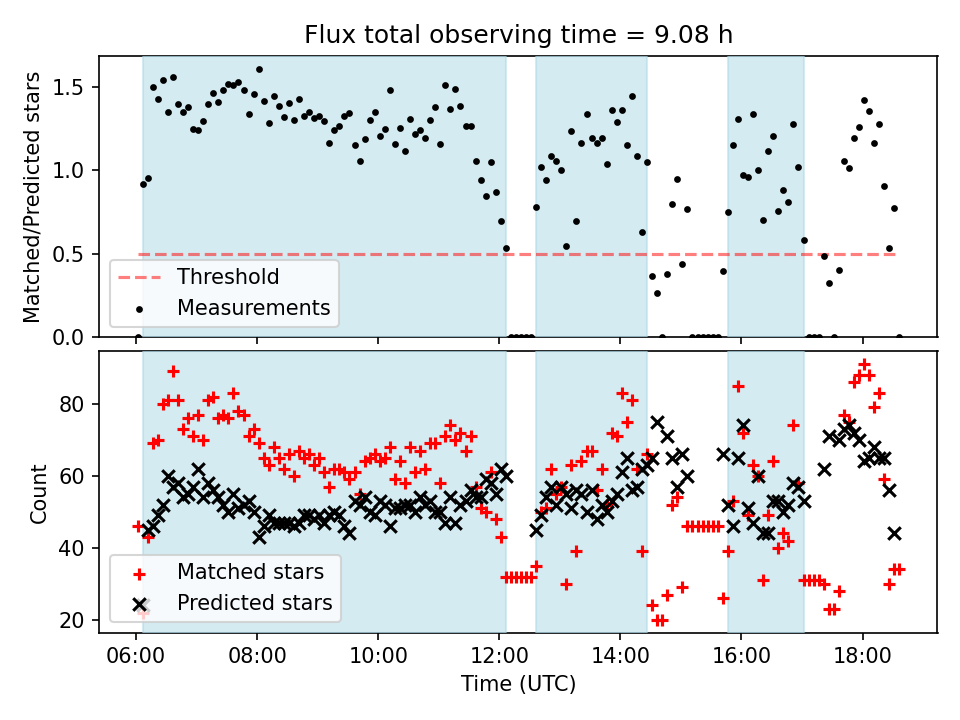 Flux total observing time = 9.08 h

Matched/Predicted stars

1.5
1.0
0.5
0.0

Threshold
Measurements

Count

80
60
40
20

Matched stars
Predicted stars

06:00 08:00 10:00 12:00 14:00 16:00 18:00

Time (UTC)